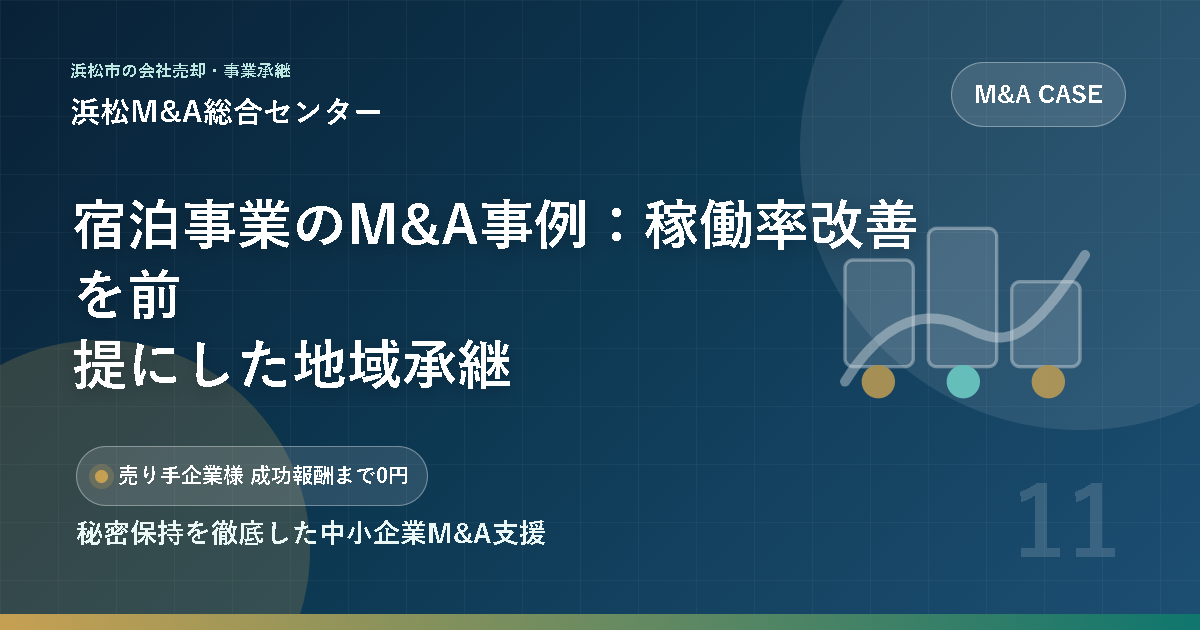 浜松市の会社売却・事業承継
浜松M&A総合センター

M&A CASE

宿泊事業のM&A事例：稼働率改善を前提にした地域承継

売り手企業様 成功報酬まで0円

秘密保持を徹底した中小企業M&A支援

11